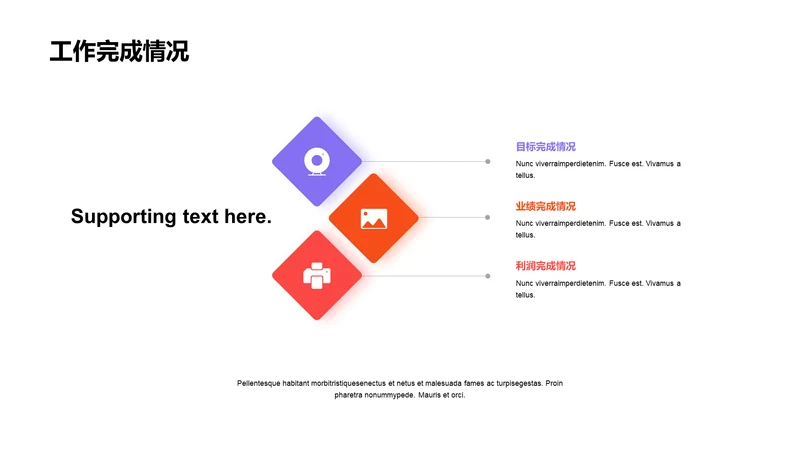 工作完成情况

Supporting text here.

目标完成情况

Nunc viverraimperdietenim. Fusce est. Vivamus a tellus.

业绩完成情况

Nunc viverraimperdietenim. Fusce est. Vivamus a tellus.

利润完成情况

Nunc viverraimperdietenim. Fusce est. Vivamus a tellus.

Pellentesque habitant morbitristiquesenectus et netus et malesuada fames ac turpisegestas. Proin pharetra nonummypede. Mauris et orci.